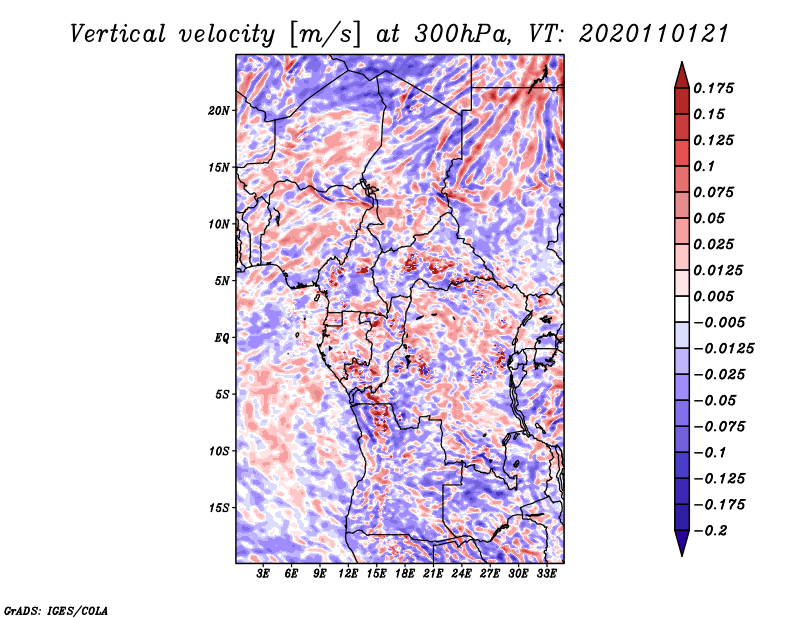 Vertical velocity [m/s] at 300hPa, VT: 2020110121

20N
15N
10N
5N
EQ
5S
10S
15S

3E 6E 9E 12E 15E 18E 21E 24E 27E 30E 33E

0.175
0.15
0.125
0.1
0.075
0.05
0.025
0.0125
0.005
−0.005
−0.0125
−0.025
−0.05
−0.075
−0.1
−0.125
−0.175
−0.2

GrADS: IGES/COLA